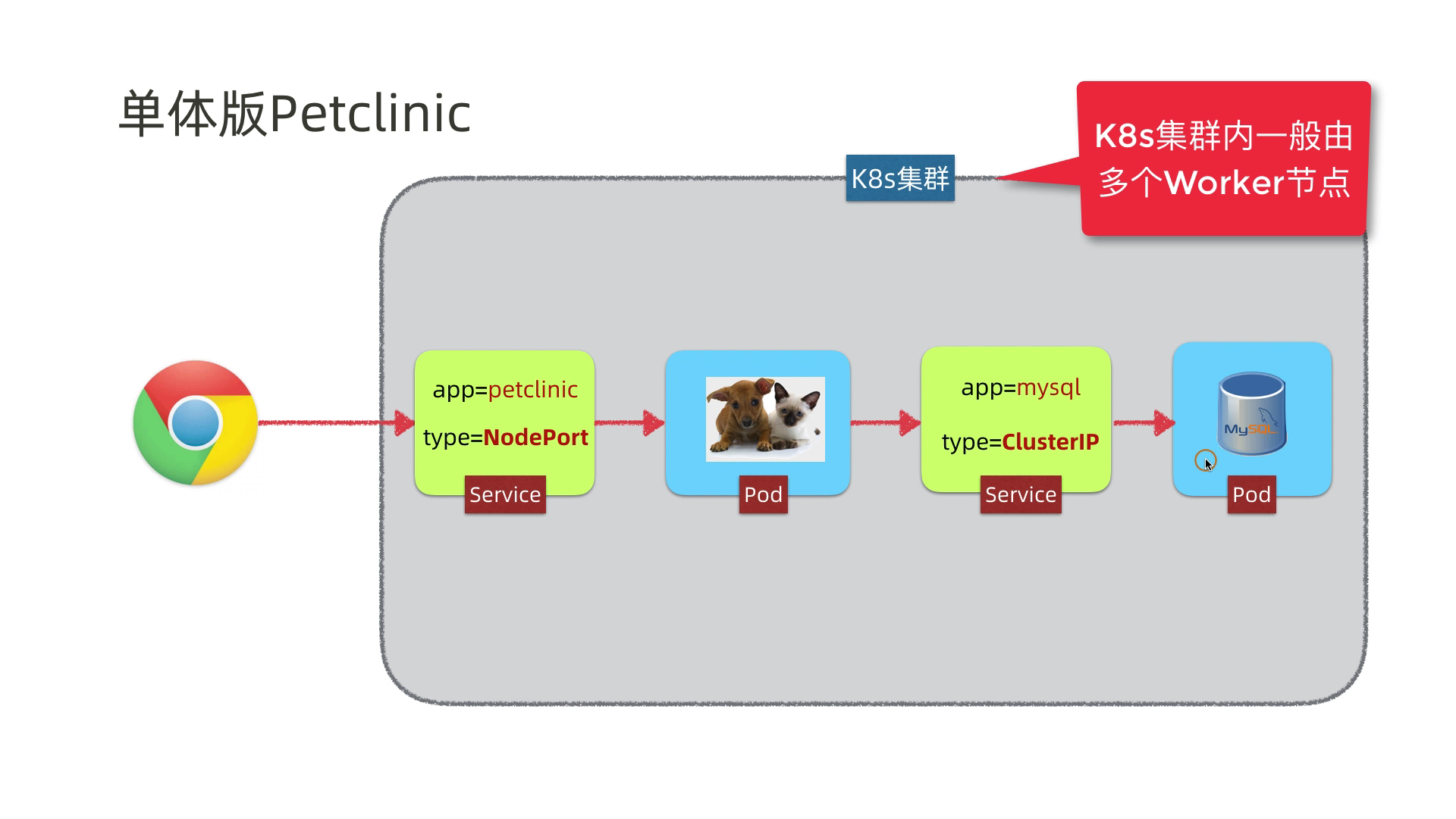 单体版Petclinic

K8s集群内一般由多个Worker节点

K8s集群

app=petclinic
type=NodePort
Service

Pod

app=mysql
type=ClusterIP
Service

MySQL
Pod